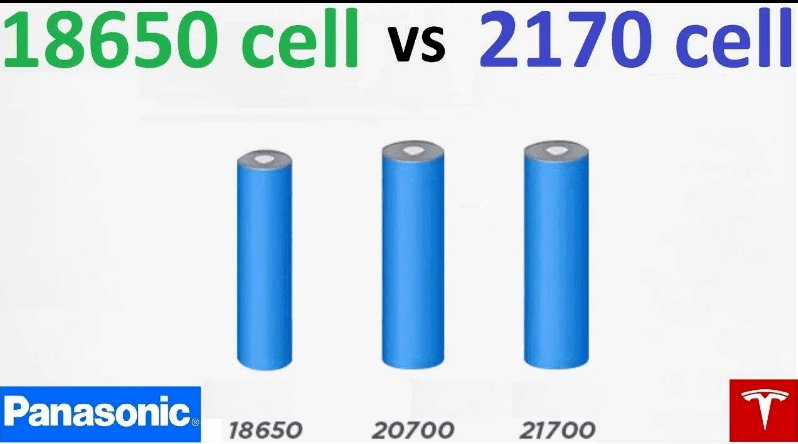 18650 cell vs 2170 cell

Panasonic

18650 20700 21700